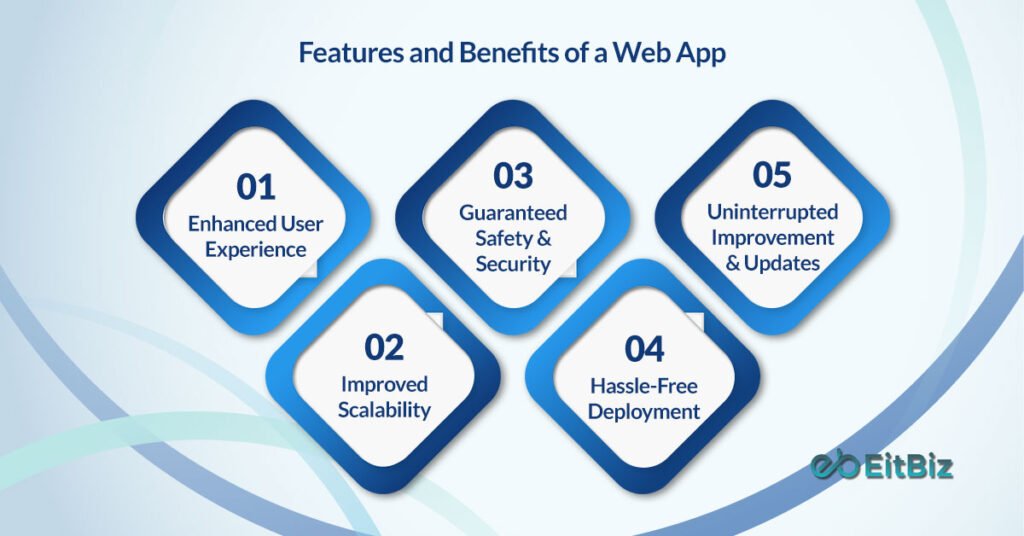 Features and Benefits of a Web App

01
Enhanced User Experience

02
Improved Scalability

03
Guaranteed Safety & Security

04
Hassle-Free Deployment

05
Uninterrupted Improvement & Updates

EitBiz